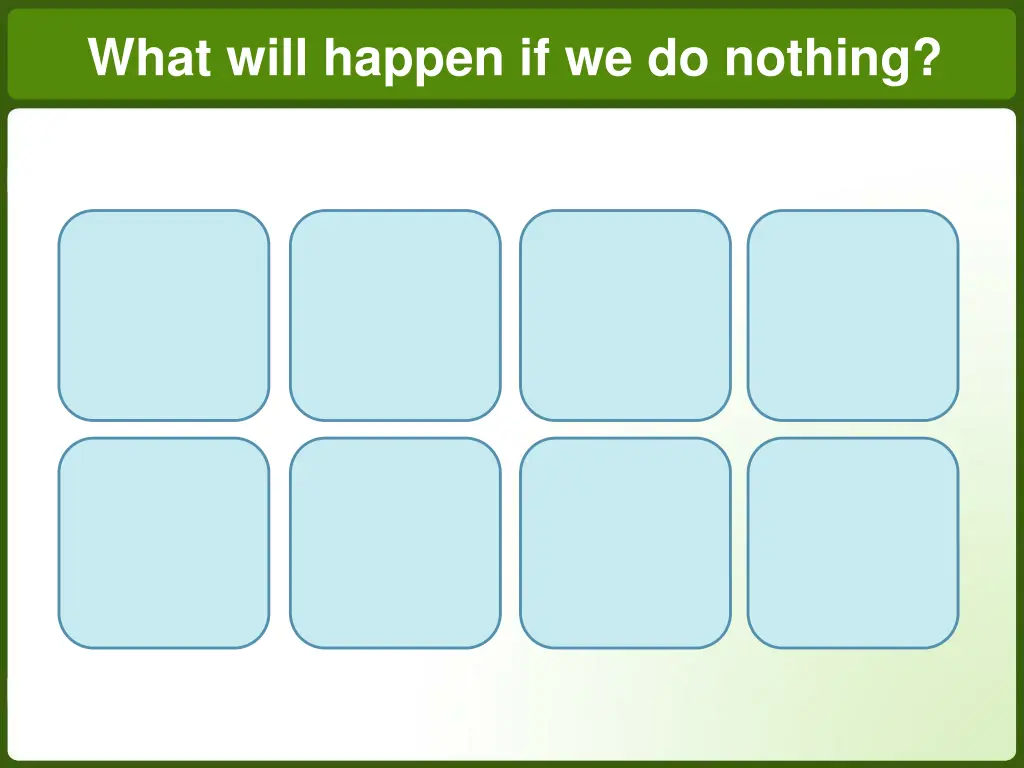 What will happen if we do nothing?